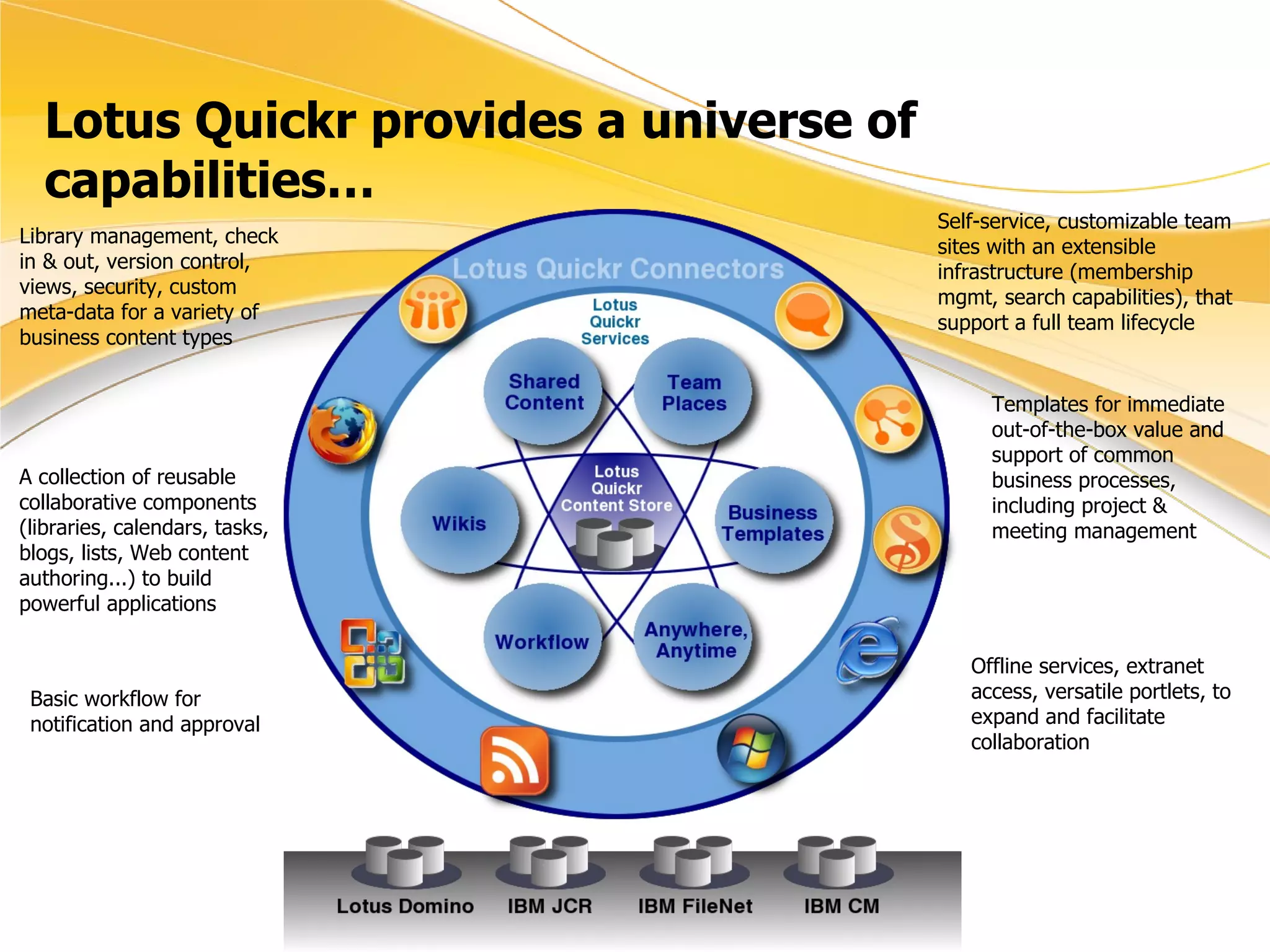 Lotus Quickr provides a universe of capabilities…

Library management, check in & out, version control, views, security, custom meta-data for a variety of business content types

A collection of reusable collaborative components (libraries, calendars, tasks, blogs, lists, Web content authoring...) to build powerful applications

Basic workflow for notification and approval

Lotus Quickr Connectors

Lotus Quickr Services

Shared Content

Team Places

Wikis

Lotus Quickr Content Store

Business Templates

Workflow

Anywhere, Anytime

Lotus Domino

IBM JCR

IBM FileNet

IBM CM

Self-service, customizable team sites with an extensible infrastructure (membership mgmt, search capabilities), that support a full team lifecycle

Templates for immediate out-of-the-box value and support of common business processes, including project & meeting management

Offline services, extranet access, versatile portlets, to expand and facilitate collaboration